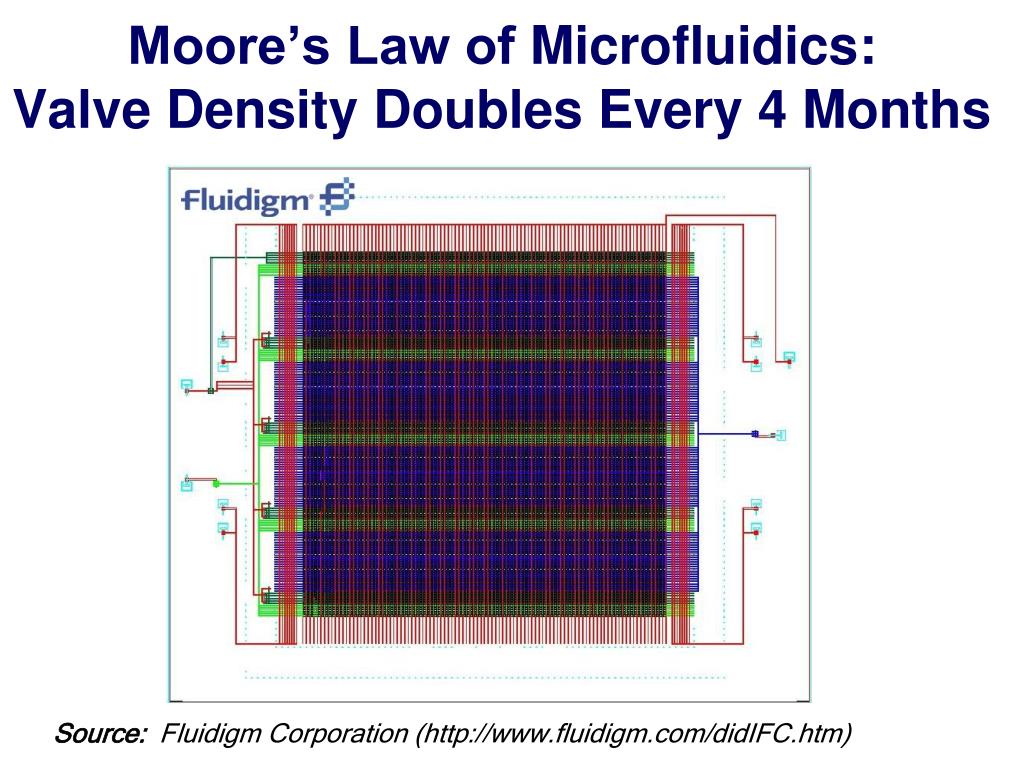 Moore's Law of Microfluidics:
Valve Density Doubles Every 4 Months

Fluidigm

Source: Fluidigm Corporation (http://www.fluidigm.com/didIFC.htm)